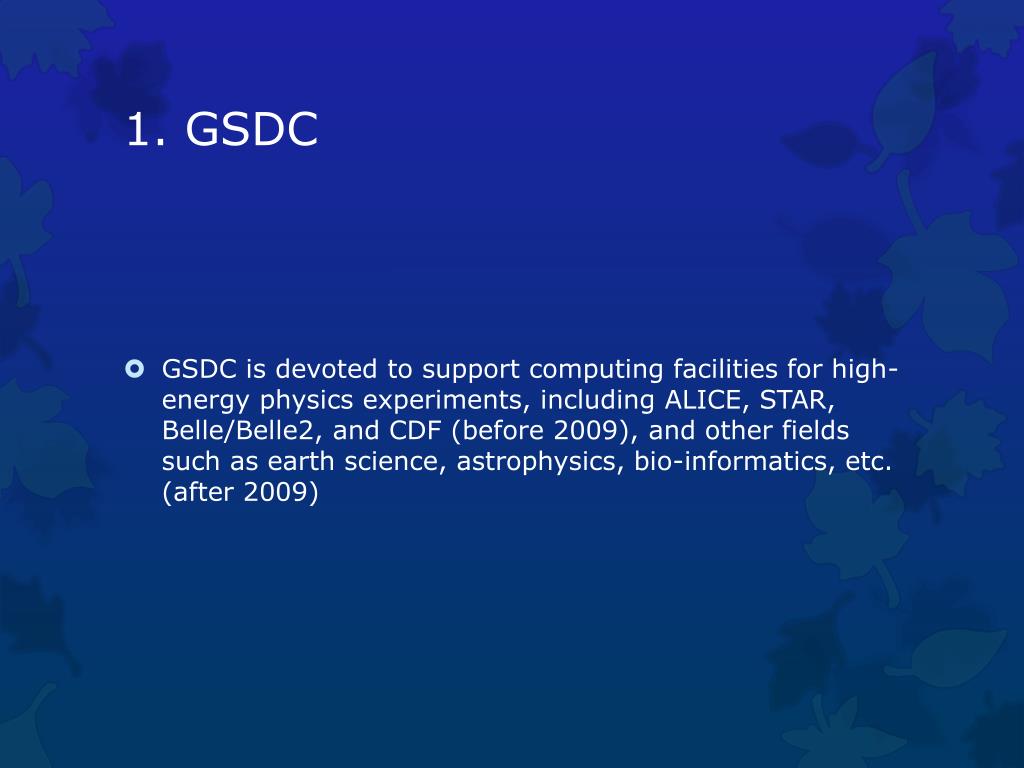 1. GSDC

GSDC is devoted to support computing facilities for high-energy physics experiments, including ALICE, STAR, Belle/Belle2, and CDF (before 2009), and other fields such as earth science, astrophysics, bio-informatics, etc. (after 2009)